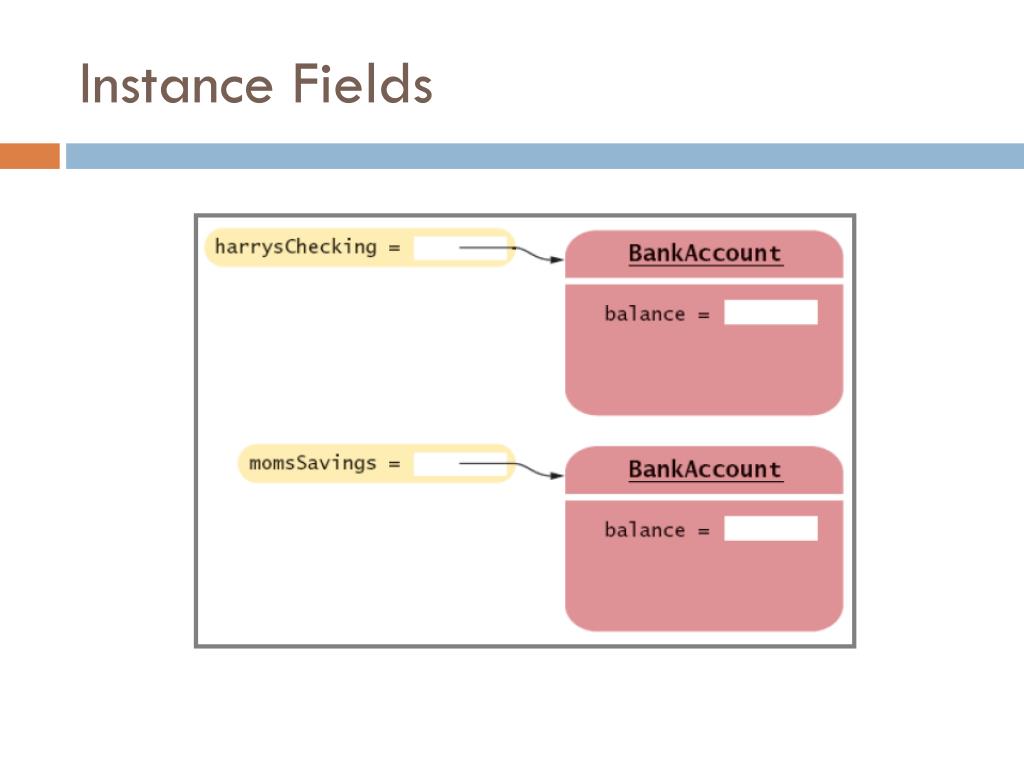 Instance Fields

harrysChecking =

BankAccount

balance =

momsSavings =

BankAccount

balance =